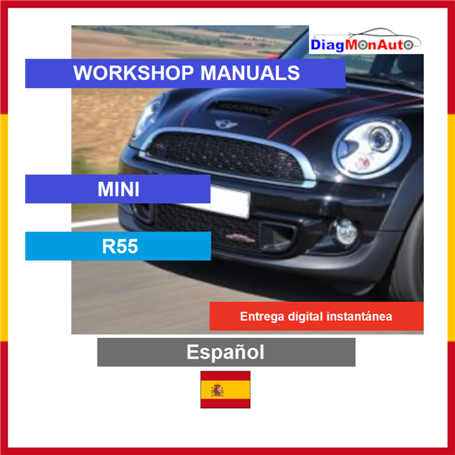 DiagMonAuto

WORKSHOP MANUALS

MINI

R55

Entrega digital instantánea

Español